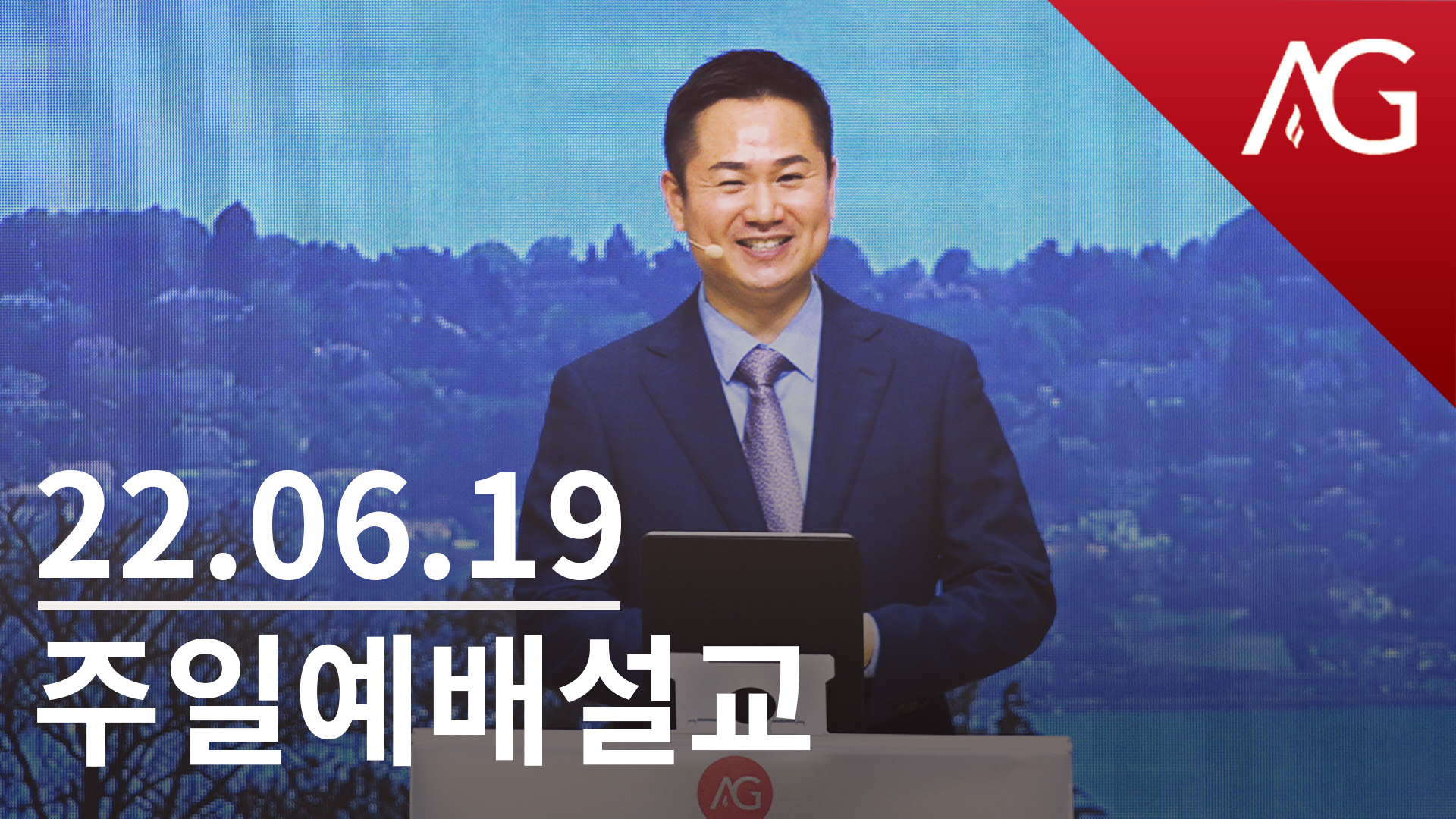 AG

22.06.19

주일예배설교

AG